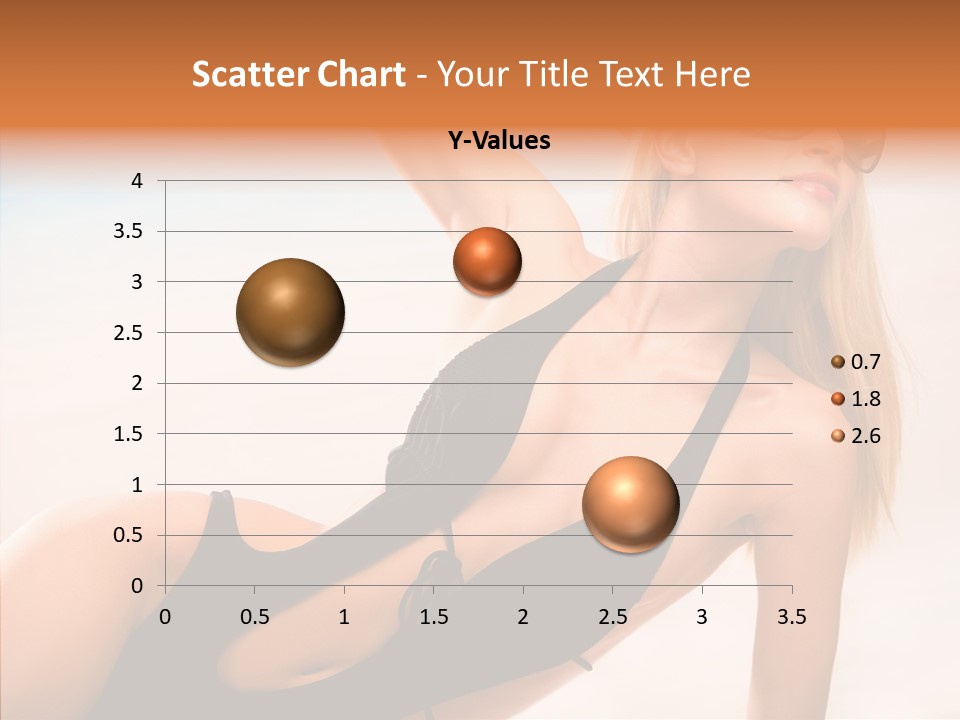 Scatter Chart - Your Title Text Here

Y-Values

4
3.5
3
2.5
2
1.5
1
0.5
0

0 0.5 1 1.5 2 2.5 3 3.5

0.7
1.8
2.6